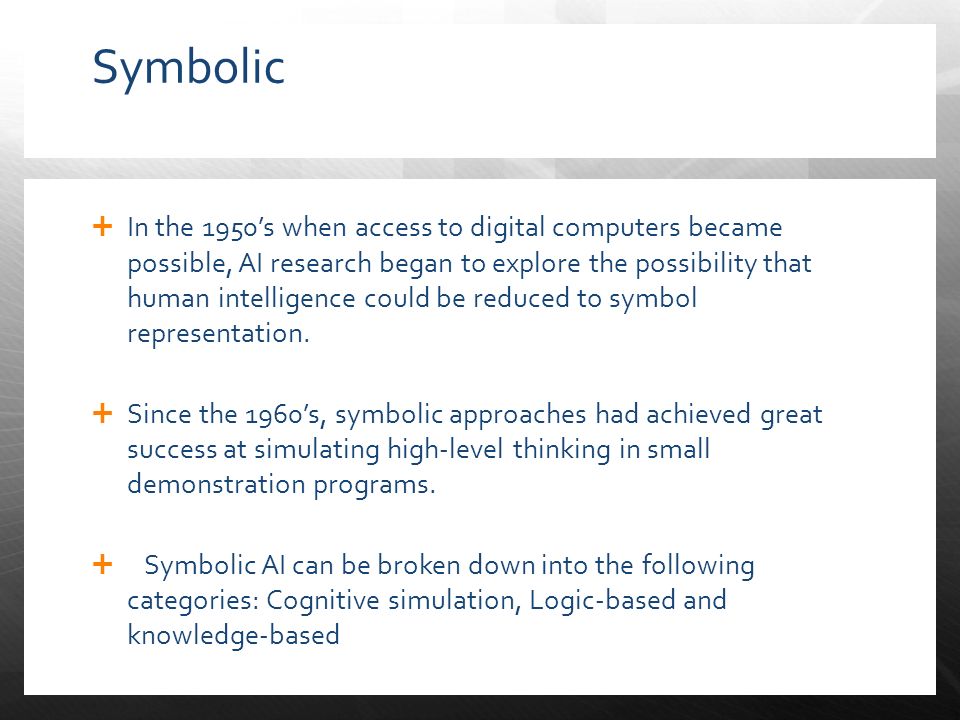 Symbolic

+ In the 1950's when access to digital computers became possible, AI research began to explore the possibility that human intelligence could be reduced to symbol representation.

+ Since the 1960's, symbolic approaches had achieved great success at simulating high-level thinking in small demonstration programs.

+ Symbolic AI can be broken down into the following categories: Cognitive simulation, Logic-based and knowledge-based